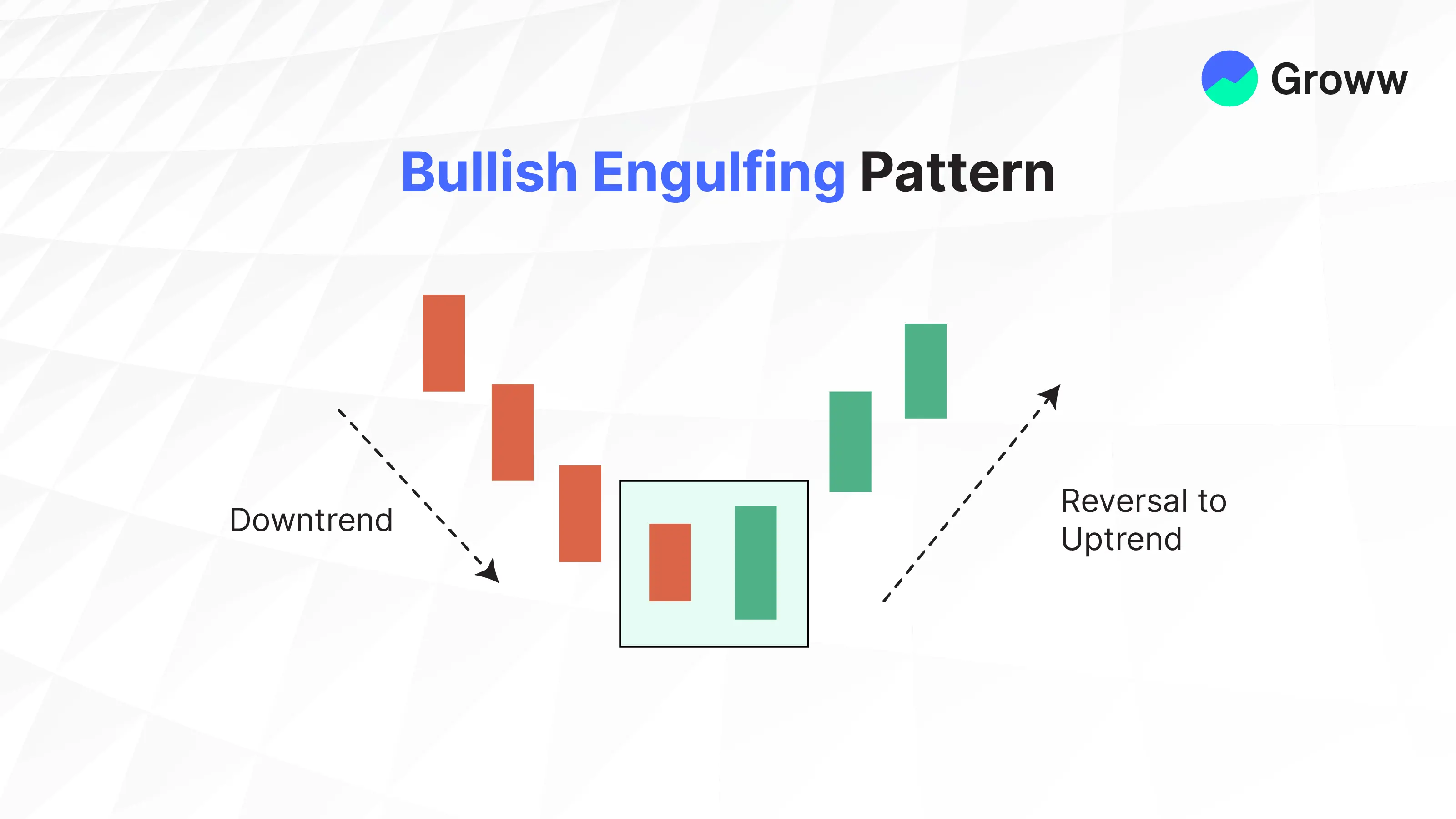 Groww

Bullish Engulfing Pattern

Downtrend

Reversal to Uptrend